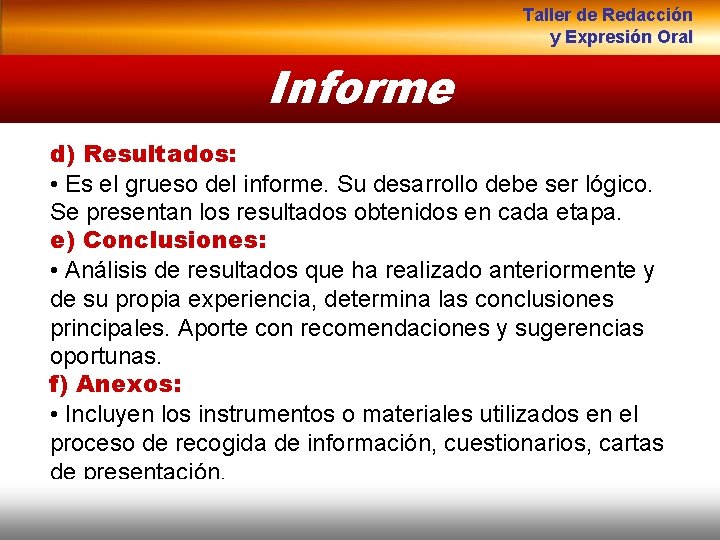 Taller de Redacción
y Expresión Oral

Informe

d) Resultados:
• Es el grueso del informe. Su desarrollo debe ser lógico. Se presentan los resultados obtenidos en cada etapa.
e) Conclusiones:
• Análisis de resultados que ha realizado anteriormente y de su propia experiencia, determina las conclusiones principales. Aporte con recomendaciones y sugerencias oportunas.
f) Anexos:
• Incluyen los instrumentos o materiales utilizados en el proceso de recogida de información, cuestionarios, cartas de presentación.